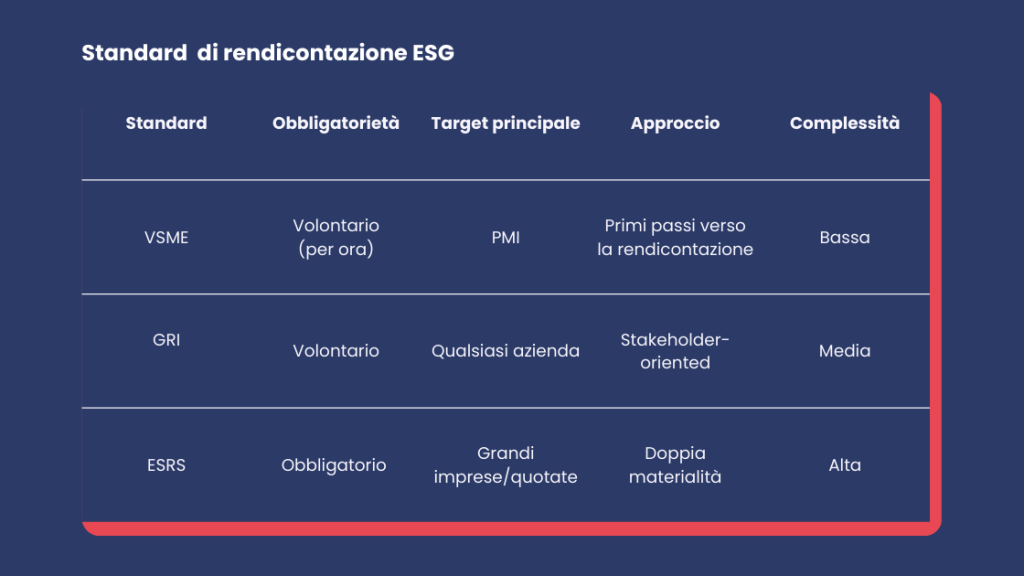 Standard di rendicontazione ESG

| Standard | Obbligatorietà | Target principale | Approccio | Complessità |
|---|---|---|---|---|
| VSME | Volontario (per ora) | PMI | Primi passi verso la rendicontazione | Bassa |
| GRI | Volontario | Qualsiasi azienda | Stakeholder-oriented | Media |
| ESRS | Obbligatorio | Grandi imprese/quotate | Doppia materialità | Alta |